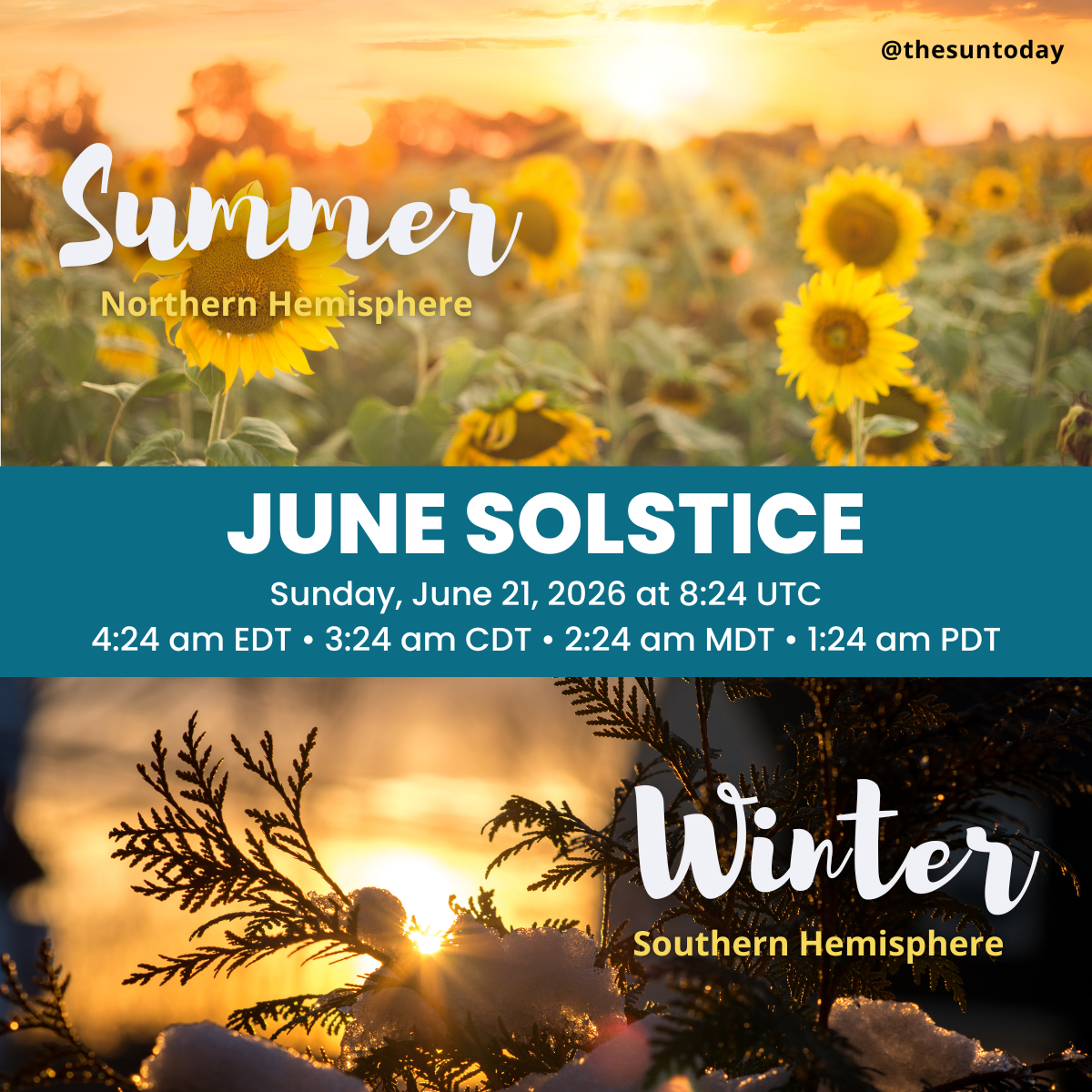 @thesuntoday

Summer
Northern Hemisphere

JUNE SOLSTICE
Sunday, June 21, 2026 at 8:24 UTC
4:24 am EDT • 3:24 am CDT • 2:24 am MDT • 1:24 am PDT

Winter
Southern Hemisphere